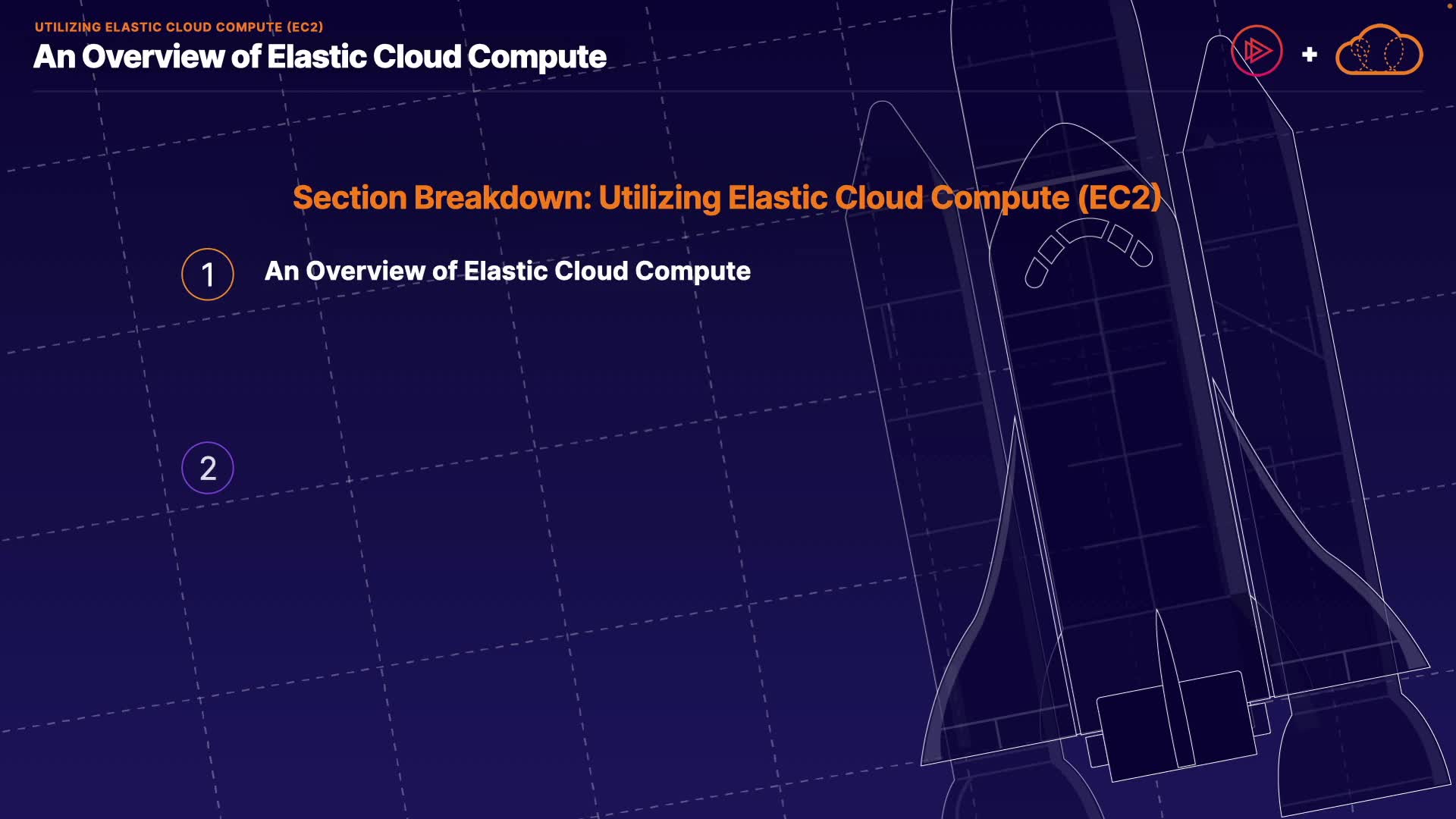 UTILIZING ELASTIC CLOUD COMPUTE (EC2)

An Overview of Elastic Cloud Compute

+

Section Breakdown: Utilizing Elastic Cloud Compute (EC2)

1 An Overview of Elastic Cloud Compute

2